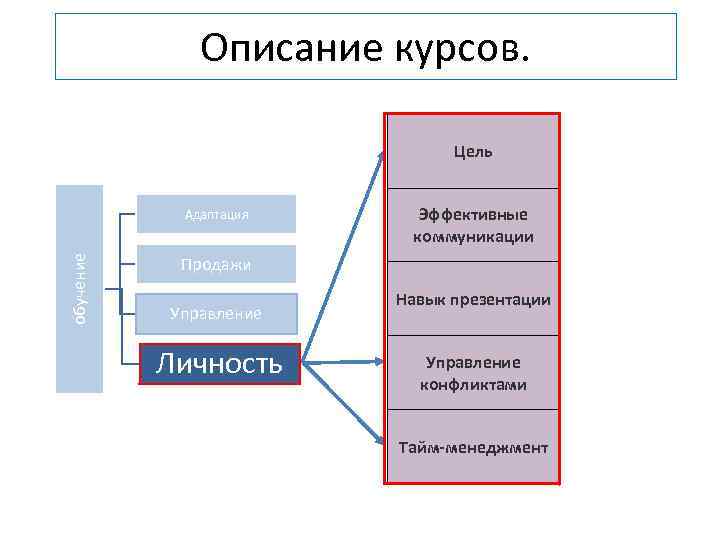 Описание курсов.

обучение

Адаптация

Продажи

Управление

Личность

Цель

Эффективные коммуникации

Навык презентации

Управление конфликтами

Тайм-менеджмент